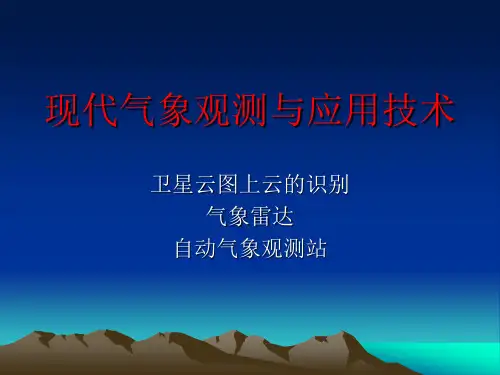 现代气象观测与应用技术

卫星云图上云的识别
气象雷达
自动气象观测站